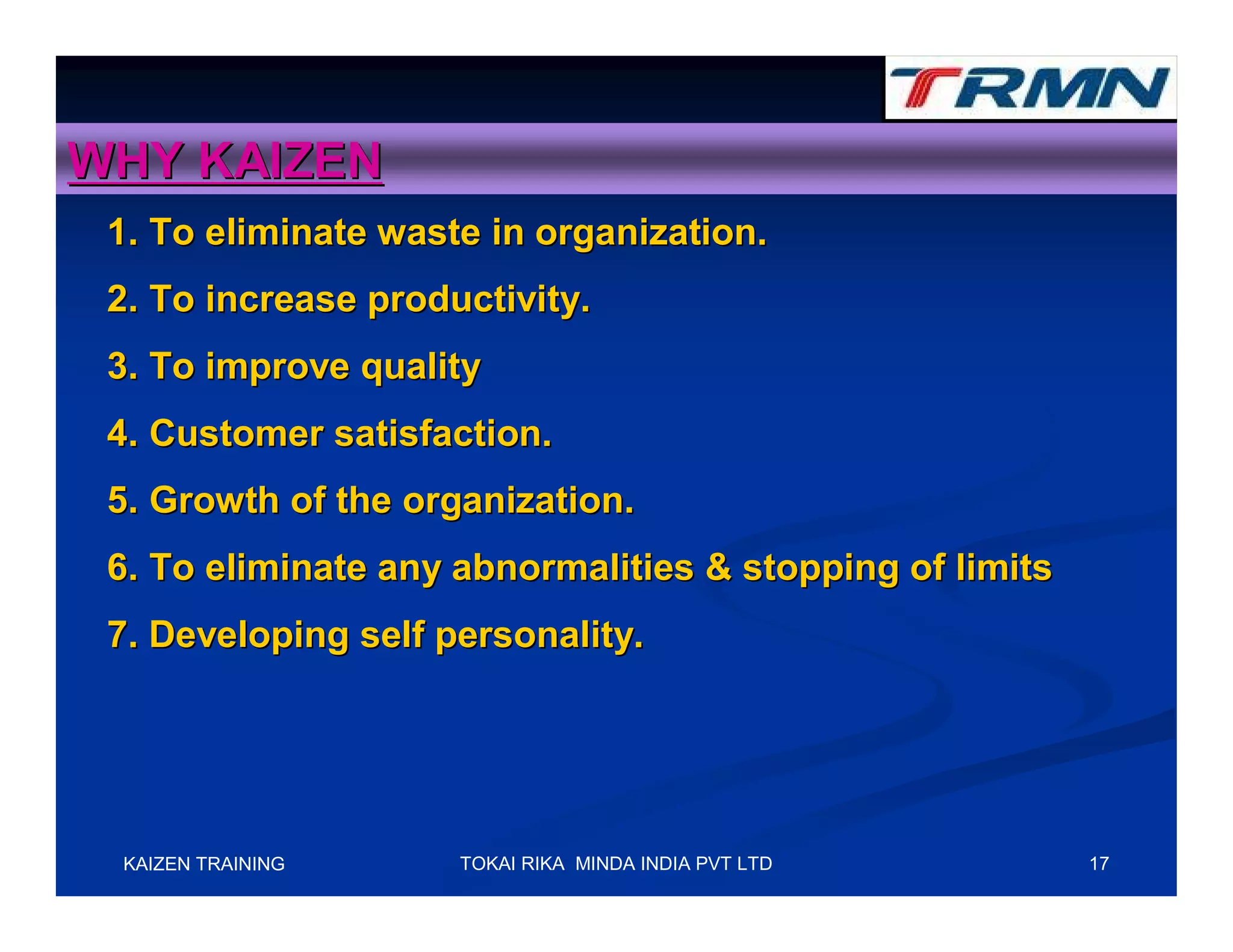 TRMN

WHY KAIZEN

1. To eliminate waste in organization.

2. To increase productivity.

3. To improve quality

4. Customer satisfaction.

5. Growth of the organization.

6. To eliminate any abnormalities & stopping of limits

7. Developing self personality.

KAIZEN TRAINING

TOKAI RIKA MINDA INDIA PVT LTD

17